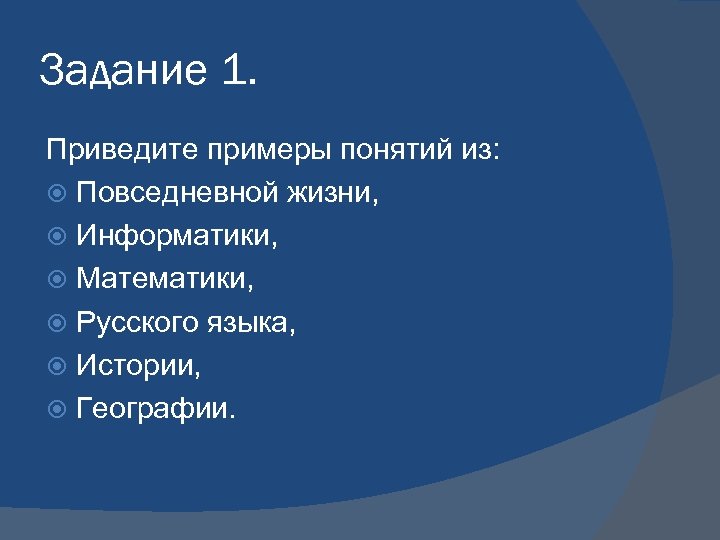 Задание 1.

Приведите примеры понятий из:
- Повседневной жизни,
- Информатики,
- Математики,
- Русского языка,
- Истории,
- Географии.